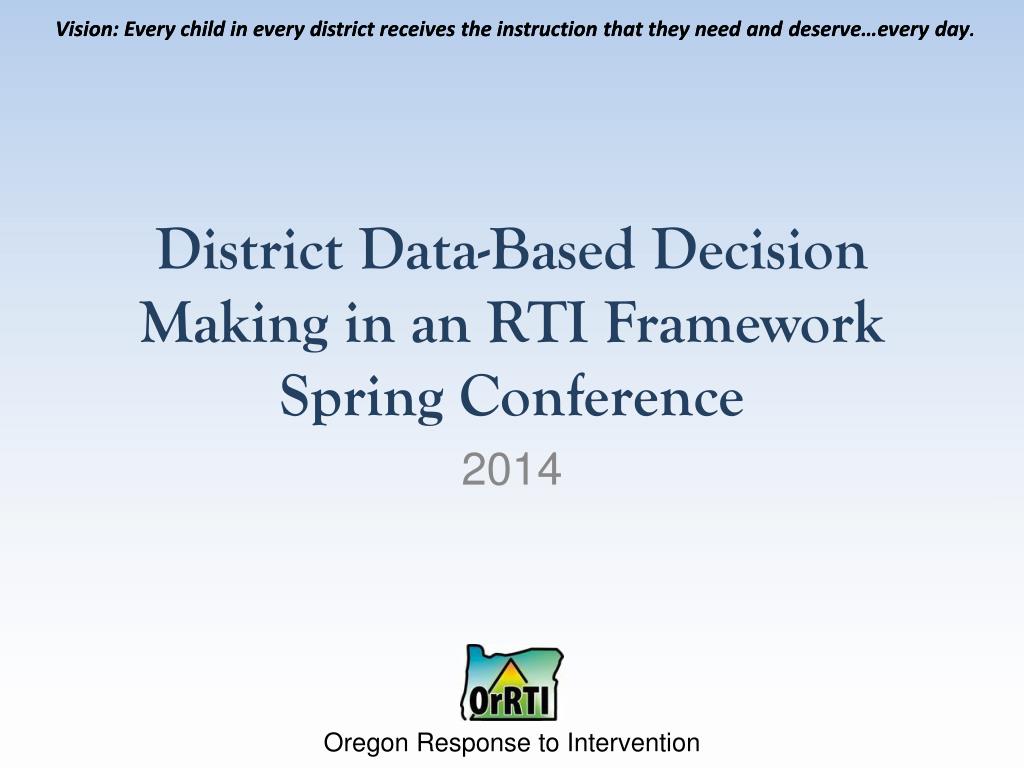 Vision: Every child in every district receives the instruction that they need and deserve…every day.

District Data-Based Decision Making in an RTI Framework Spring Conference

2014

OrRTI

Oregon Response to Intervention